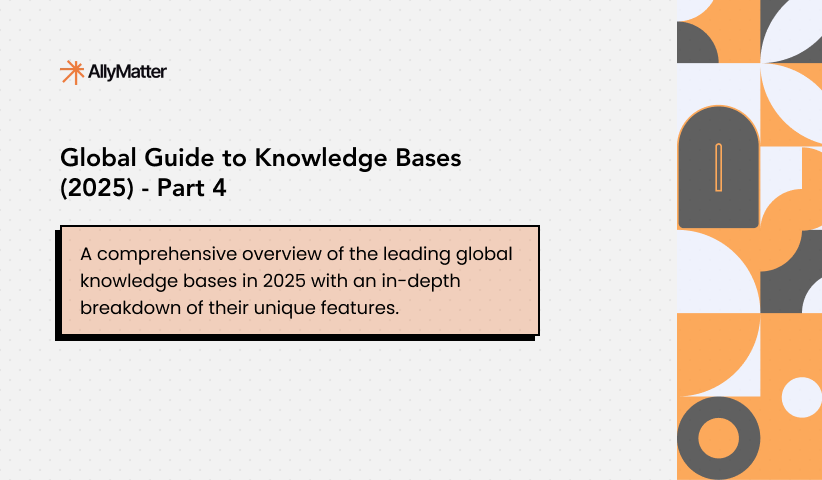 AllyMatter

Global Guide to Knowledge Bases (2025) - Part 4

A comprehensive overview of the leading global knowledge bases in 2025 with an in-depth breakdown of their unique features.